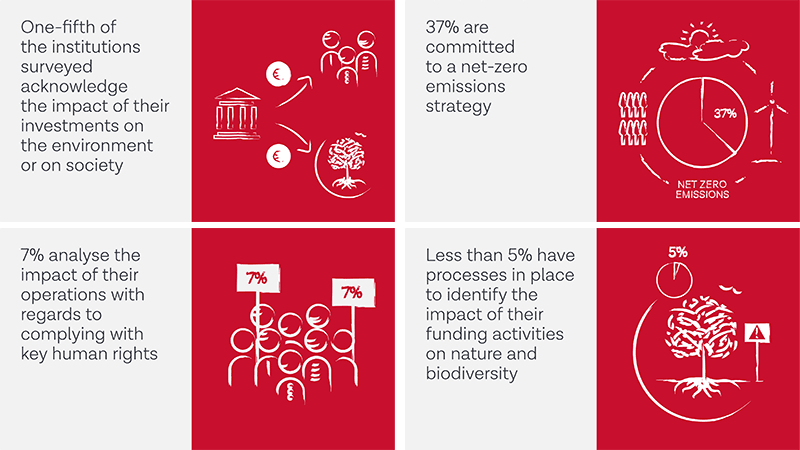 One-fifth of the institutions surveyed acknowledge the impact of their investments on the environment or on society

€

€

37% are committed to a net-zero emissions strategy

37%

NET ZERO EMISSIONS

7% analyse the impact of their operations with regards to complying with key human rights

7%

7%

Less than 5% have processes in place to identify the impact of their funding activities on nature and biodiversity

5%